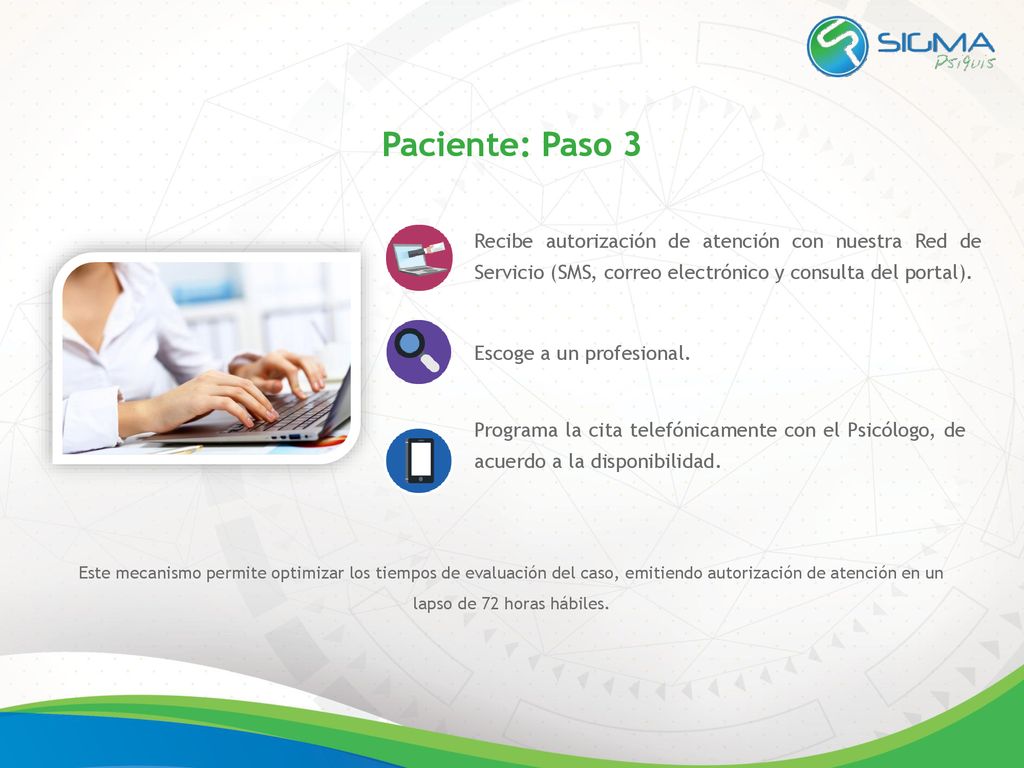 SIGMA
Psiquis

Paciente: Paso 3

Recibe autorización de atención con nuestra Red de Servicio (SMS, correo electrónico y consulta del portal).

Escoge a un profesional.

Programa la cita telefónicamente con el Psicólogo, de acuerdo a la disponibilidad.

Este mecanismo permite optimizar los tiempos de evaluación del caso, emitiendo autorización de atención en un lapso de 72 horas hábiles.